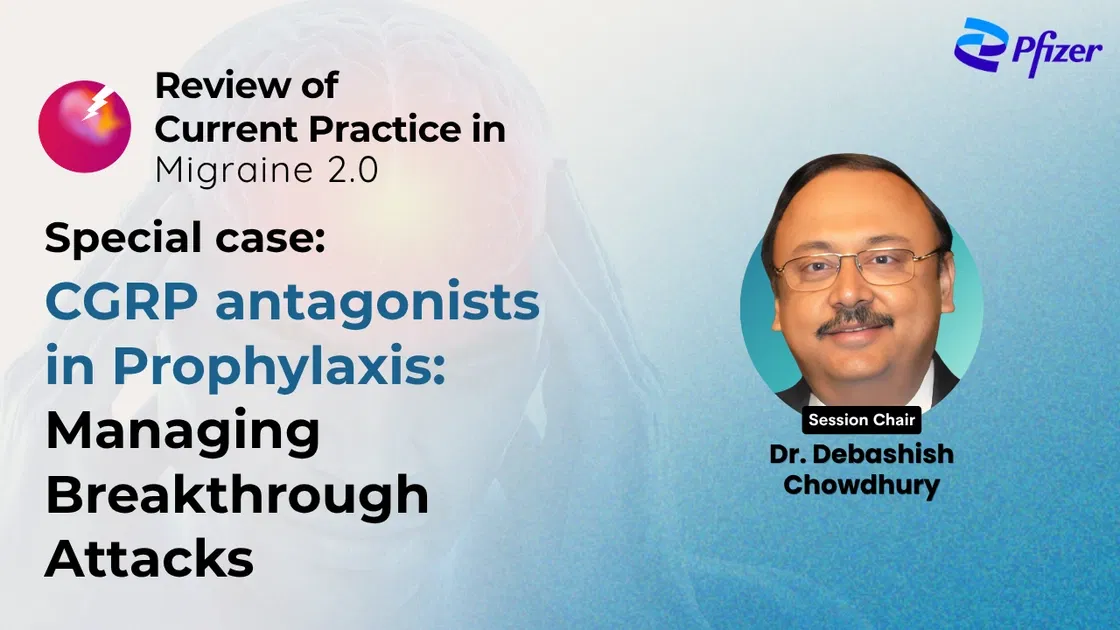 Pfizer

Review of Current Practice in Migraine 2.0

Special case:

CGRP antagonists in Prophylaxis: Managing Breakthrough Attacks

Session Chair

Dr. Debashish Chowdhury